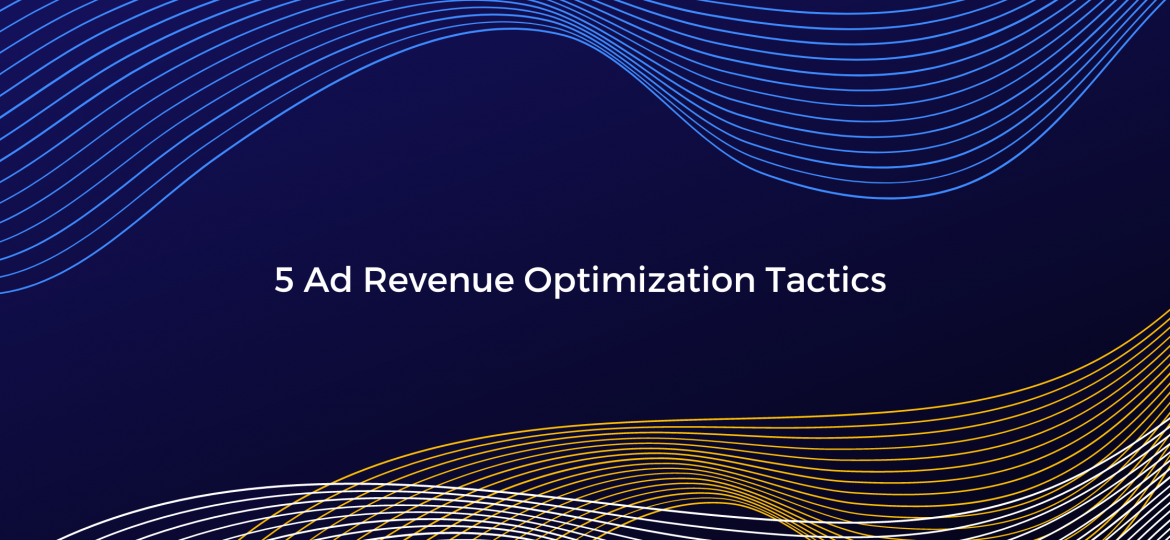 5 Ad Revenue Optimization Tactics